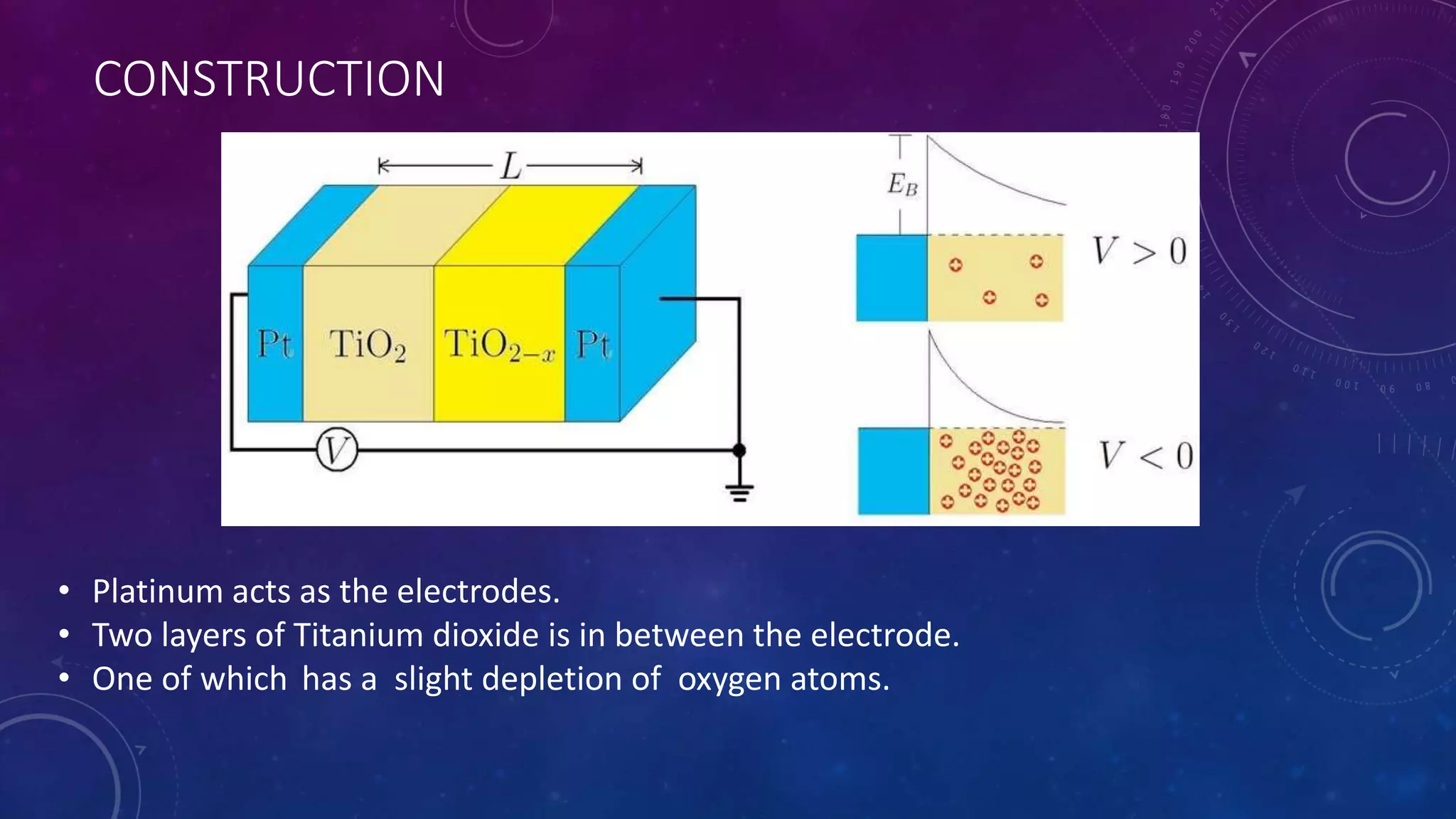 CONSTRUCTION

$L$

Pt $TiO_2$ $TiO_{2-x}$ Pt

$V$

$E_B$

$V > 0$

$V < 0$

• Platinum acts as the electrodes.
• Two layers of Titanium dioxide is in between the electrode.
• One of which has a slight depletion of oxygen atoms.